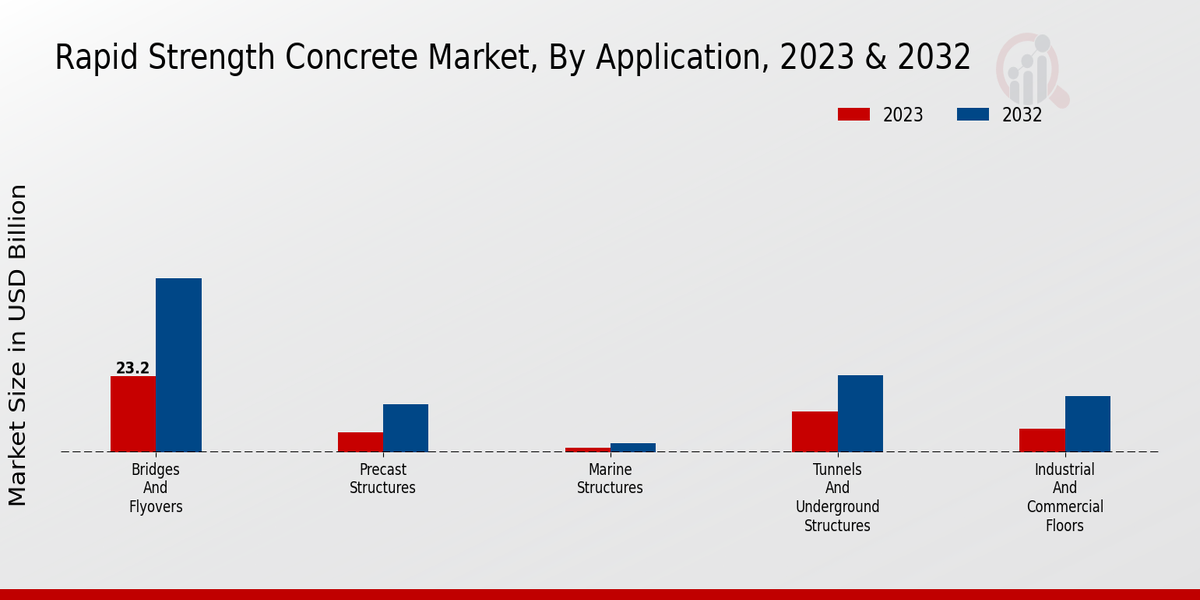 Rapid Strength Concrete Market, By Application, 2023 & 2032

2023 2032

Market Size in USD Billion

23.2

Bridges And Flyovers

Precast Structures

Marine Structures

Tunnels And Underground Structures

Industrial And Commercial Floors